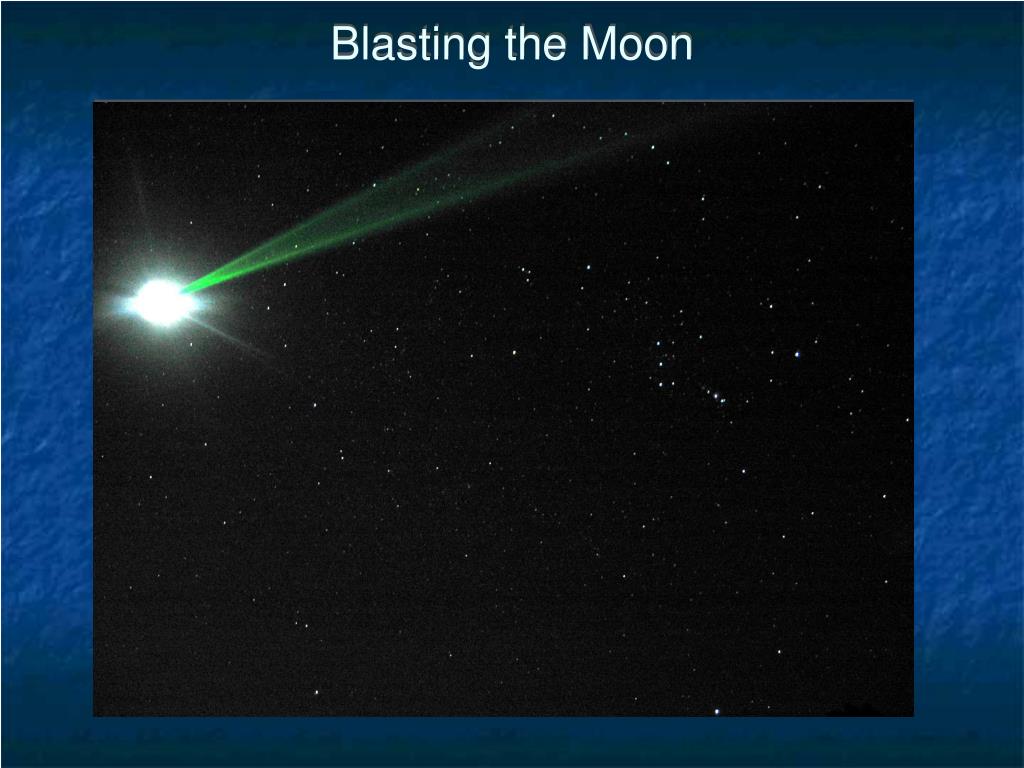 Blasting the Moon